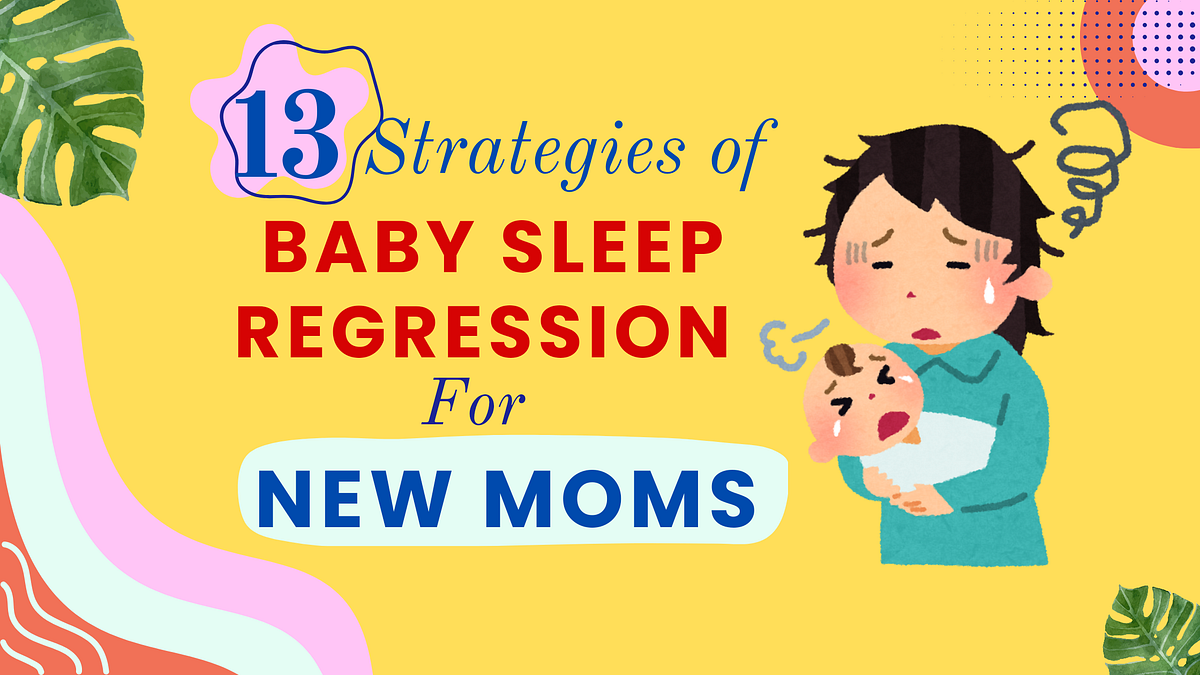 13 Strategies of
BABY SLEEP REGRESSION
For
NEW MOMS